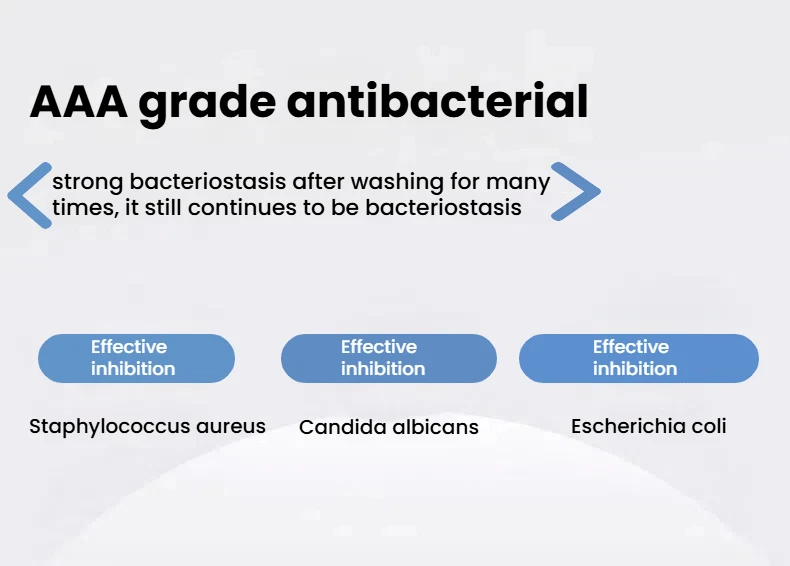 AAA grade antibacterial

strong bacteriostasis after washing for many times, it still continues to be bacteriostasis

Effective inhibition

Staphylococcus aureus

Effective inhibition

Candida albicans

Effective inhibition

Escherichia coli